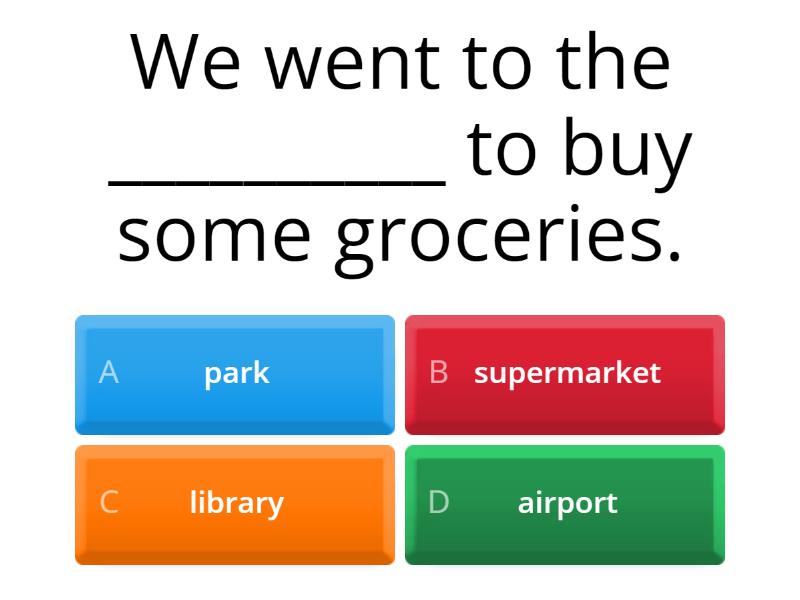 We went to the __________ to buy some groceries.

A park
B supermarket
C library
D airport